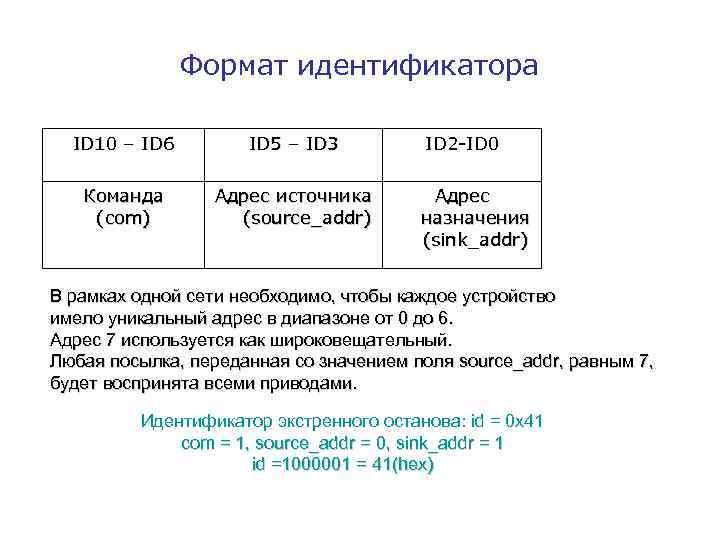 Формат идентификатора

| ID10 – ID6 | ID5 – ID3 | ID2-ID0 |
|---|---|---|
| Команда (com) | Адрес источника (source_addr) | Адрес назначения (sink_addr) |

В рамках одной сети необходимо, чтобы каждое устройство имело уникальный адрес в диапазоне от 0 до 6.
Адрес 7 используется как широковещательный.
Любая посылка, переданная со значением поля source_addr, равным 7, будет воспринята всеми приводами.

Идентификатор экстренного останова: id = 0x41
com = 1, source_addr = 0, sink_addr = 1
id =1000001 = 41(hex)